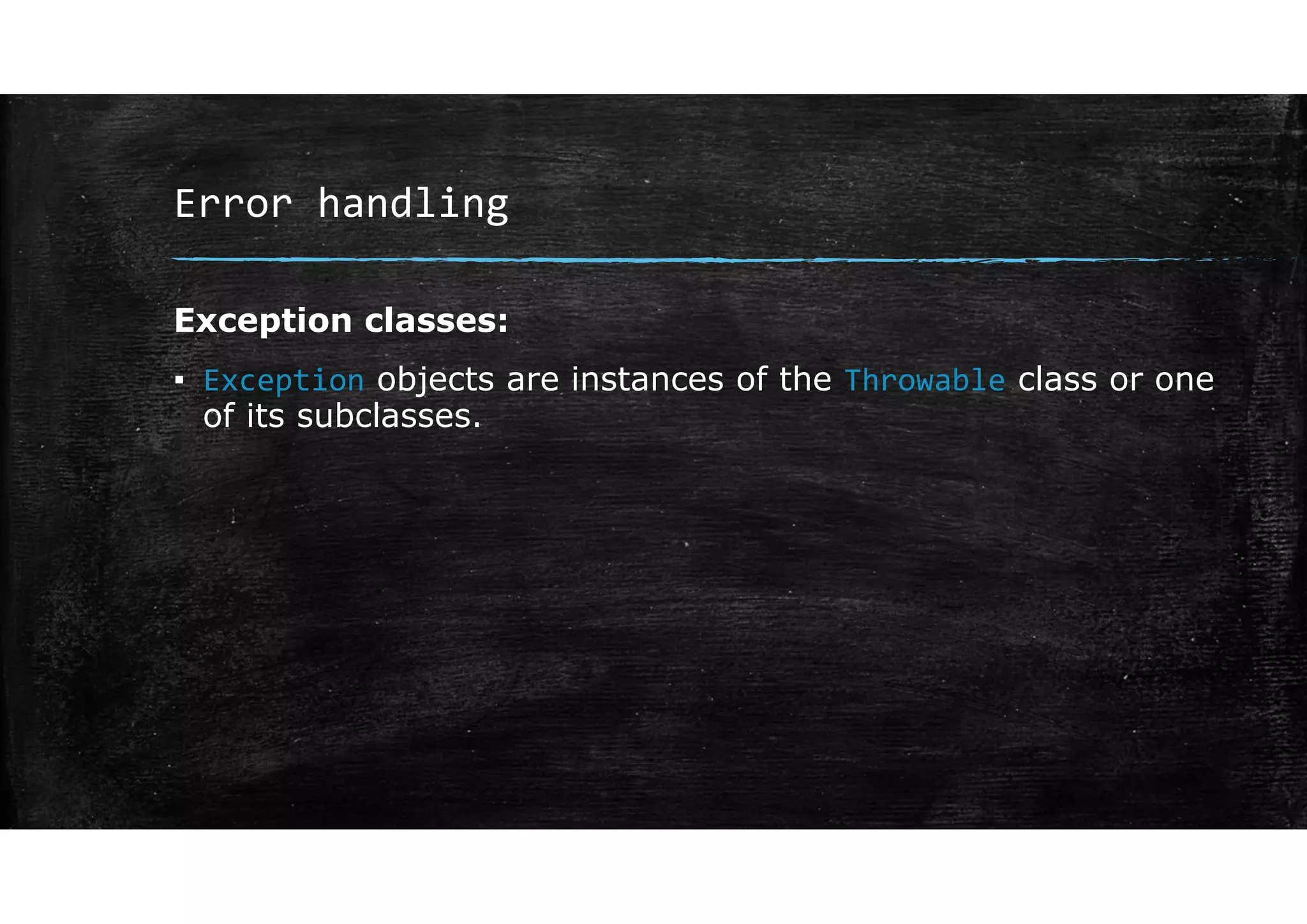 Error handling

Exception classes:

▪ Exception objects are instances of the Throwable class or one of its subclasses.